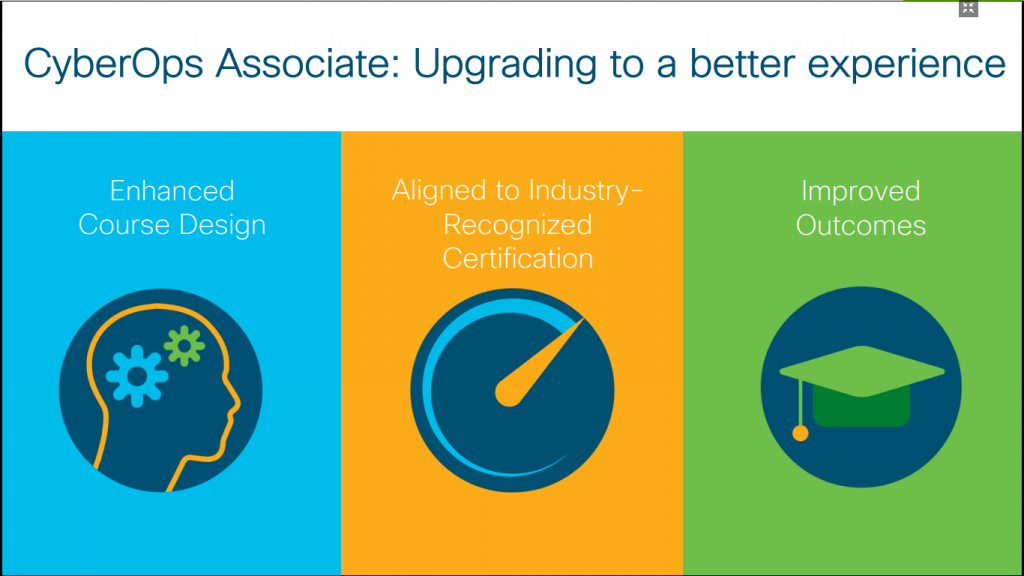 CyberOps Associate: Upgrading to a better experience

Enhanced Course Design

Aligned to Industry-Recognized Certification

Improved Outcomes